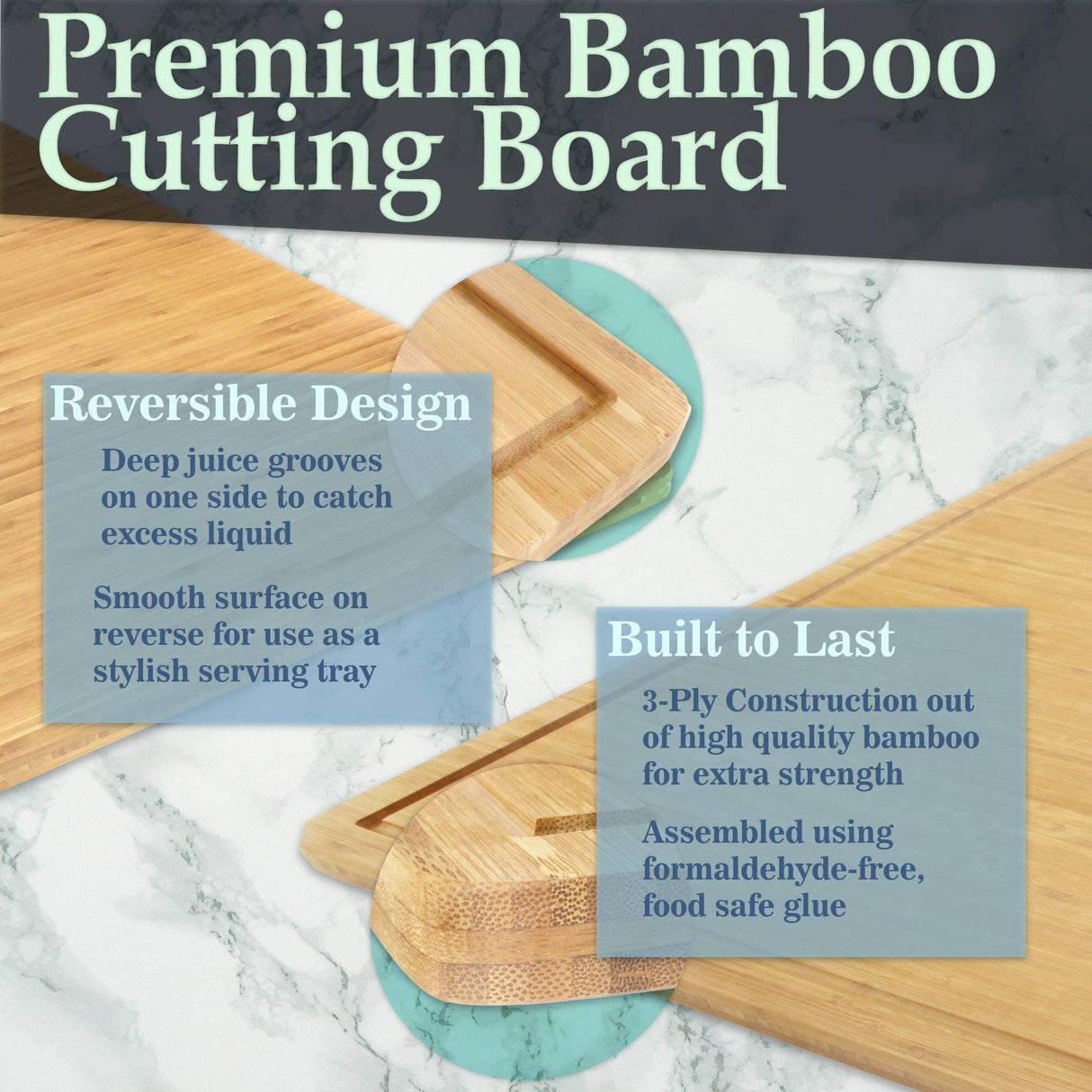 Premium Bamboo Cutting Board

Reversible Design

Deep juice grooves on one side to catch excess liquid

Smooth surface on reverse for use as a stylish serving tray

Built to Last

3-Ply Construction out of high quality bamboo for extra strength

Assembled using formaldehyde-free, food safe glue